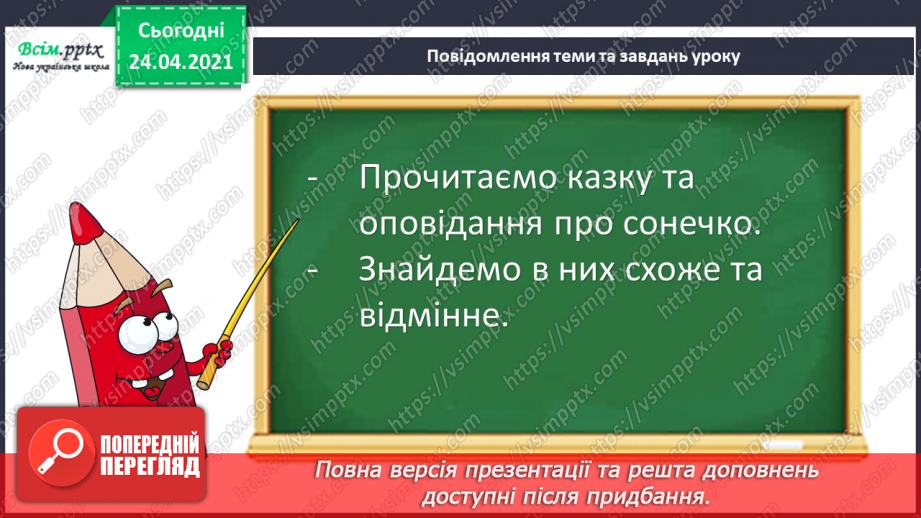 Всім.pptx
Нова українська школа

Сьогодні
24.04.2021

Повідомлення теми та завдань уроку

- Прочитаємо казку та оповідання про сонечко.
- Знайдемо в них схоже та відмінне.

ПОПЕРЕДНІЙ ПЕРЕГЛЯД

Повна версія презентації та решта доповнень доступні після придбання.

https://vsimpptx.com